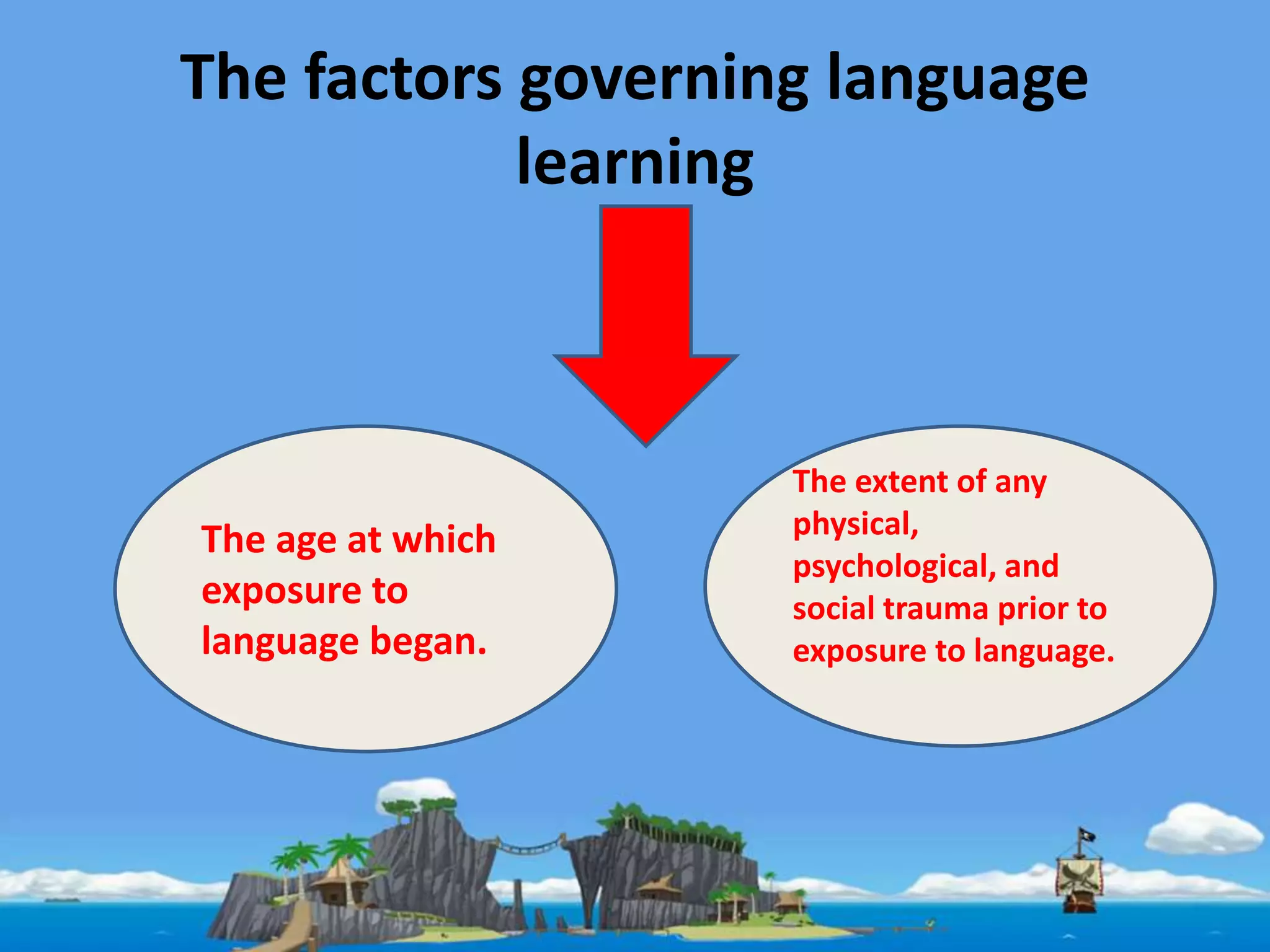 The factors governing language learning

The age at which exposure to language began.

The extent of any physical, psychological, and social trauma prior to exposure to language.